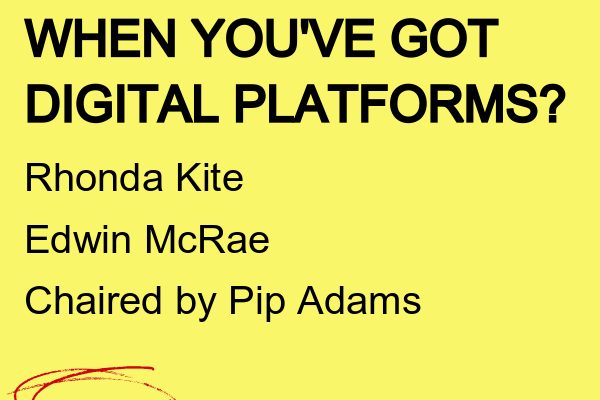 WHEN YOU'VE GOT DIGITAL PLATFORMS?

Rhonda Kite

Edwin McRae

Chaired by Pip Adams